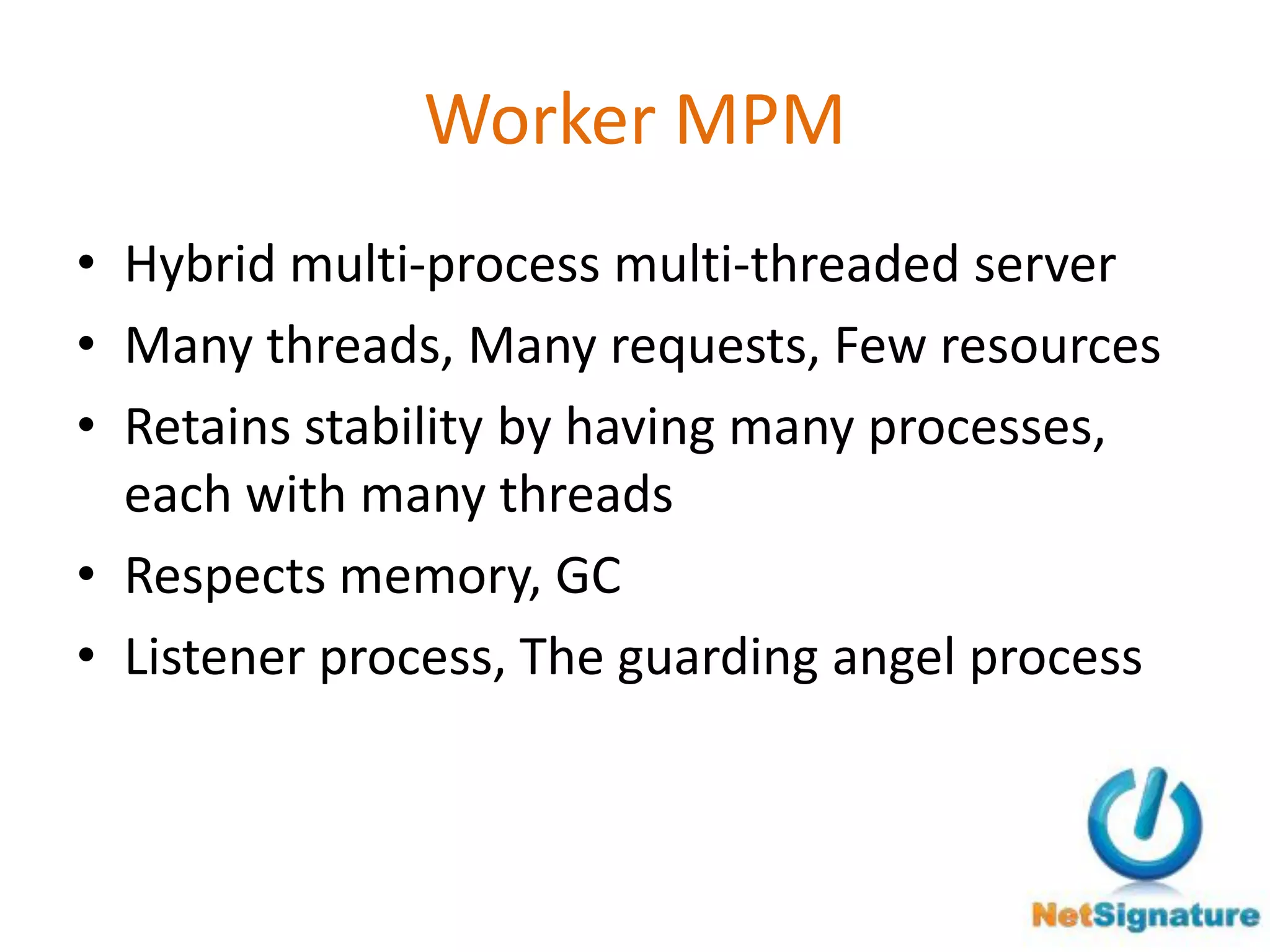 Worker MPM

• Hybrid multi-process multi-threaded server
• Many threads, Many requests, Few resources
• Retains stability by having many processes, each with many threads
• Respects memory, GC
• Listener process, The guarding angel process

NetSignature